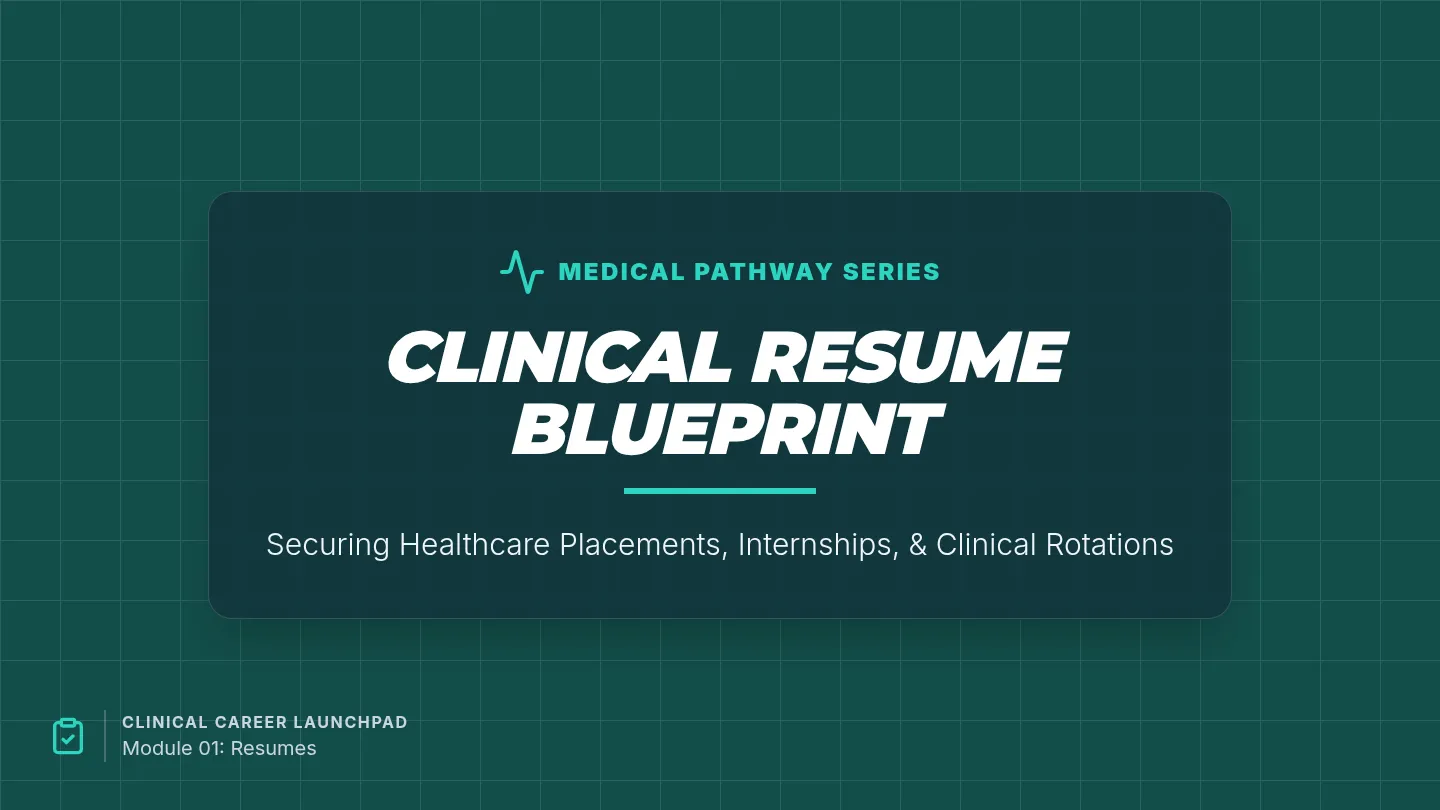 MEDICAL PATHWAY SERIES

CLINICAL RESUME BLUEPRINT

Securing Healthcare Placements, Internships, & Clinical Rotations

CLINICAL CAREER LAUNCHPAD
Module 01: Resumes